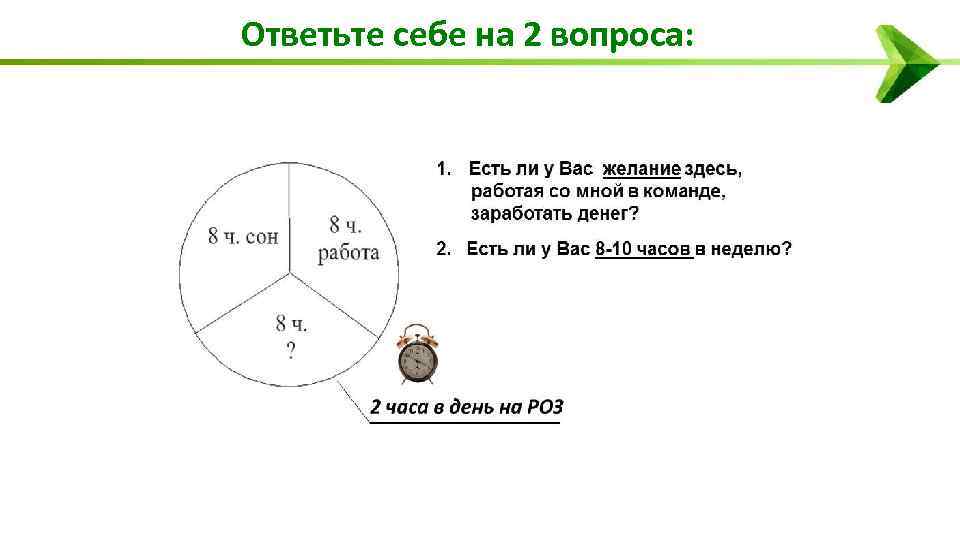 Ответьте себе на 2 вопроса:

8 ч. сон

8 ч. работа

8 ч. ?

1. Есть ли у Вас желание здесь, работая со мной в команде, заработать денег?

2. Есть ли у Вас 8-10 часов в неделю?

2 часа в день на РОЗ